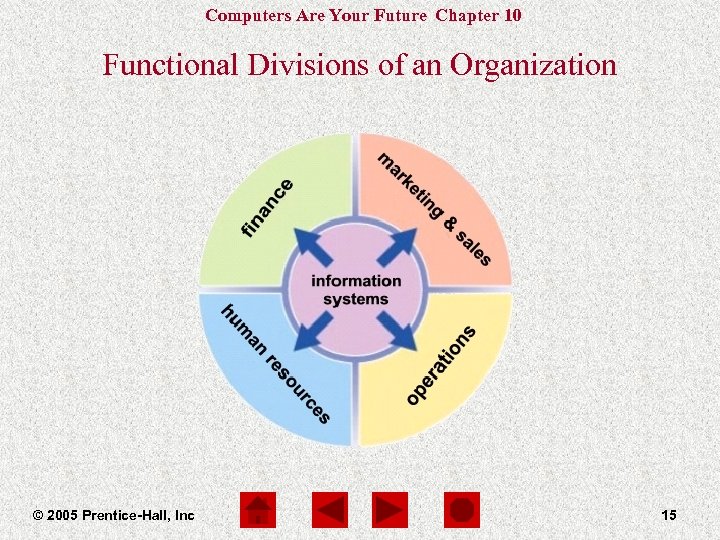 Computers Are Your Future Chapter 10

Functional Divisions of an Organization

finance

marketing & sales

information systems

human resources

operations

© 2005 Prentice-Hall, Inc

15